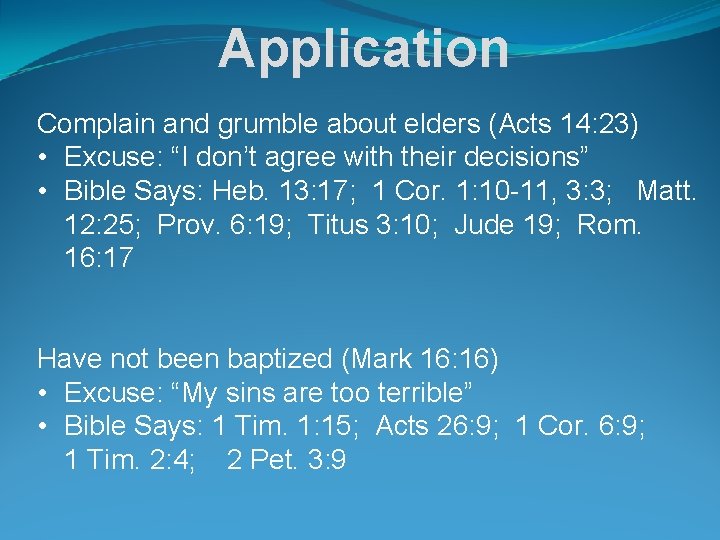 Application

Complain and grumble about elders (Acts 14:23)
• Excuse: “I don’t agree with their decisions”
• Bible Says: Heb. 13:17; 1 Cor. 1:10-11, 3:3; Matt. 12:25; Prov. 6:19; Titus 3:10; Jude 19; Rom. 16:17

Have not been baptized (Mark 16:16)
• Excuse: “My sins are too terrible”
• Bible Says: 1 Tim. 1:15; Acts 26:9; 1 Cor. 6:9; 1 Tim. 2:4; 2 Pet. 3:9